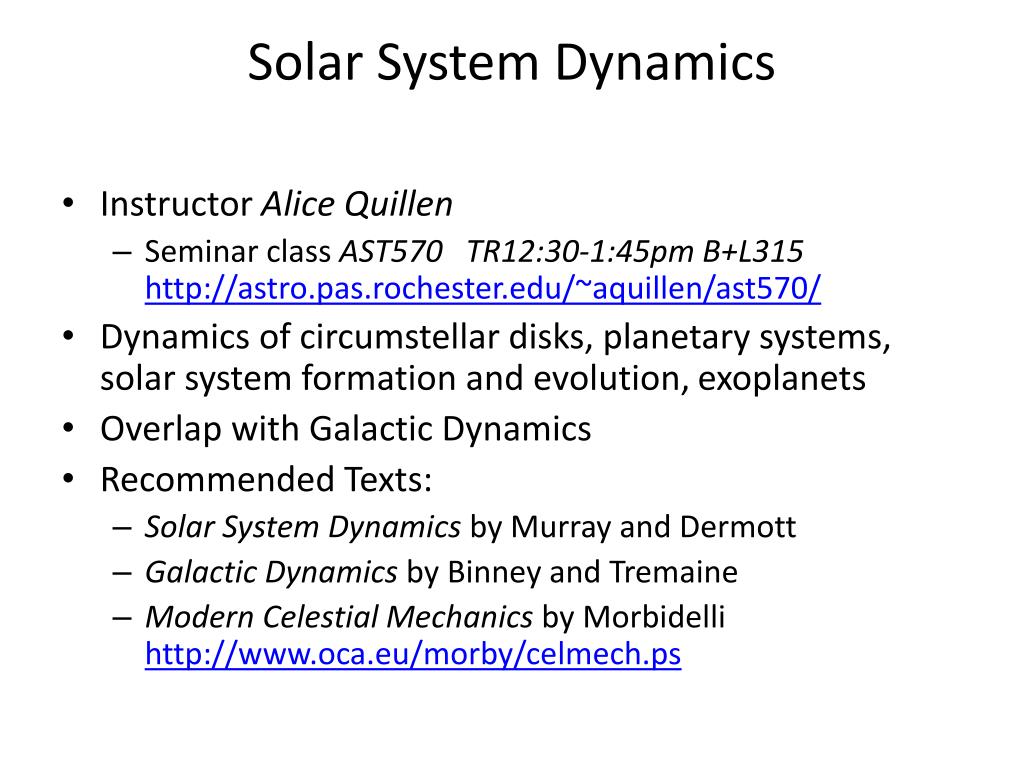 Solar System Dynamics

• Instructor Alice Quillen
– Seminar class AST570 TR12:30-1:45pm B+L315 http://astro.pas.rochester.edu/~aquillen/ast570/
• Dynamics of circumstellar disks, planetary systems, solar system formation and evolution, exoplanets
• Overlap with Galactic Dynamics
• Recommended Texts:
– Solar System Dynamics by Murray and Dermott
– Galactic Dynamics by Binney and Tremaine
– Modern Celestial Mechanics by Morbidelli http://www.oca.eu/morby/celmech.ps